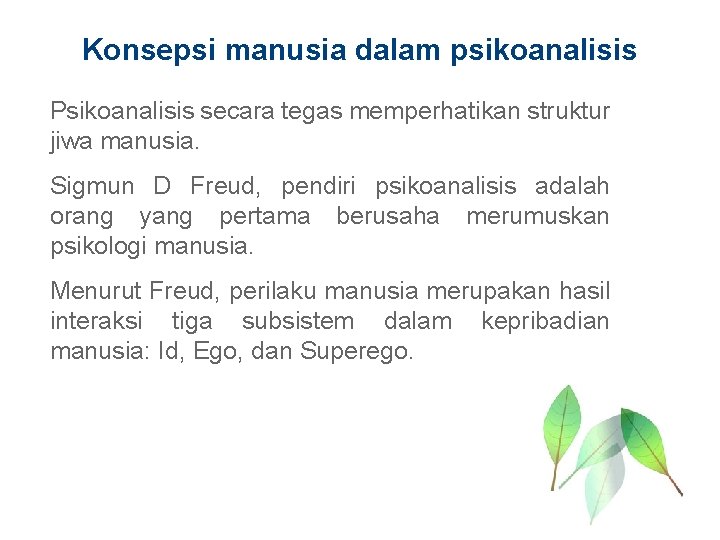 Konsepsi manusia dalam psikoanalisis

Psikoanalisis secara tegas memperhatikan struktur jiwa manusia.

Sigmun D Freud, pendiri psikoanalisis adalah orang yang pertama berusaha merumuskan psikologi manusia.

Menurut Freud, perilaku manusia merupakan hasil interaksi tiga subsistem dalam kepribadian manusia: Id, Ego, dan Superego.